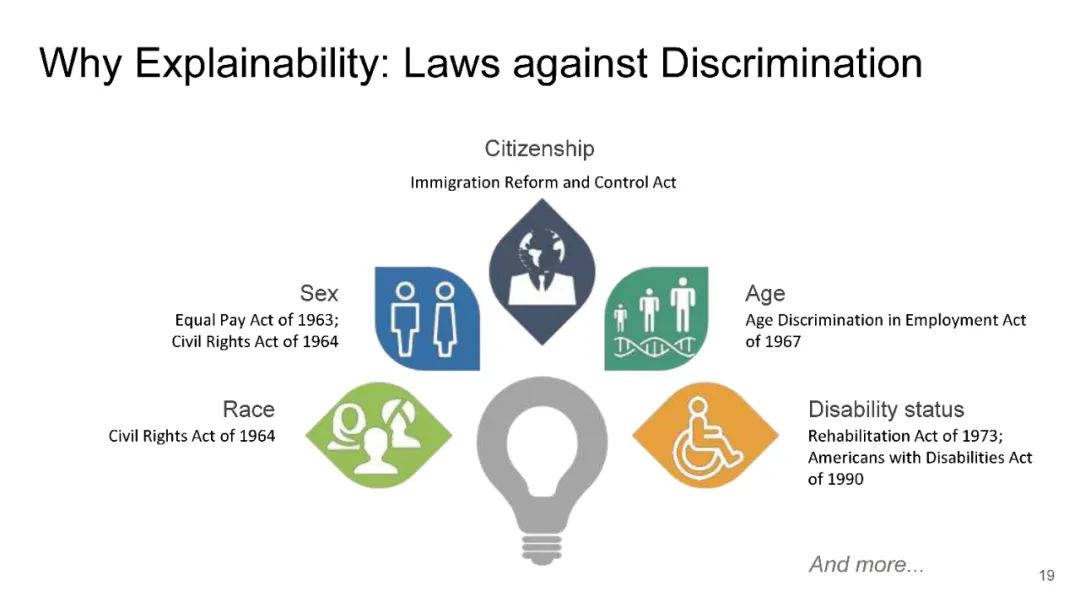 Why Explainability: Laws against Discrimination

Citizenship
Immigration Reform and Control Act

Sex
Equal Pay Act of 1963;
Civil Rights Act of 1964

Age
Age Discrimination in Employment Act of 1967

Race
Civil Rights Act of 1964

Disability status
Rehabilitation Act of 1973;
Americans with Disabilities Act of 1990

And more...

19